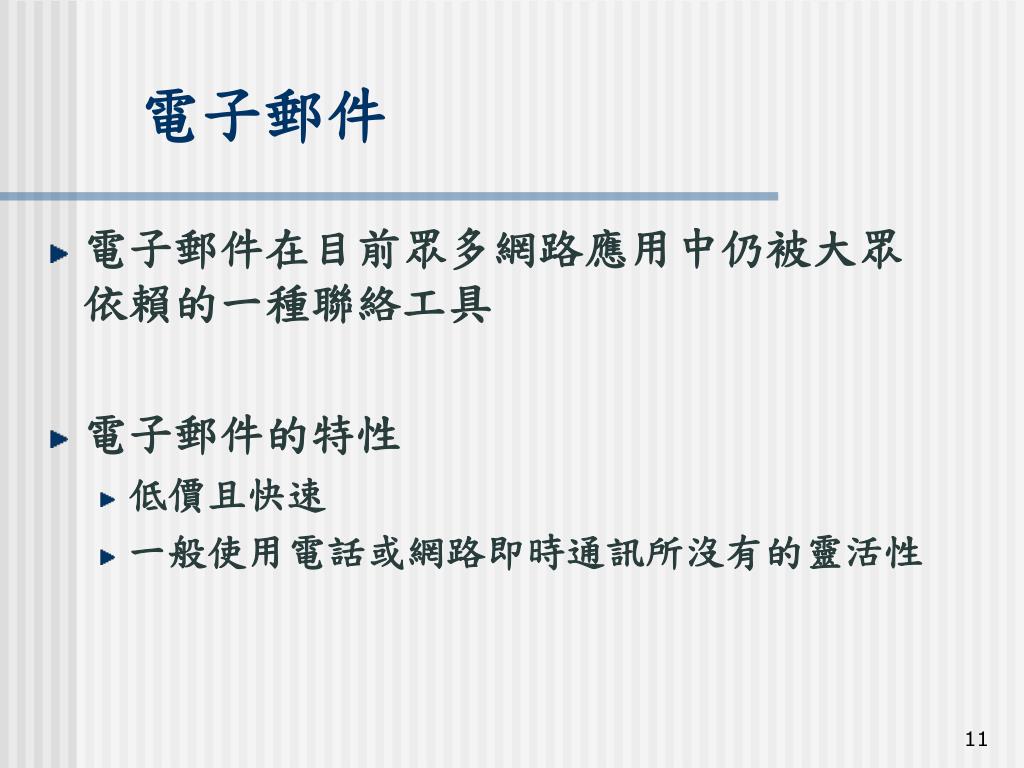 電子郵件

電子郵件在目前眾多網路應用中仍被大眾依賴的一種聯絡工具

電子郵件的特性

低價且快速

一般使用電話或網路即時通訊所沒有的靈活性

11